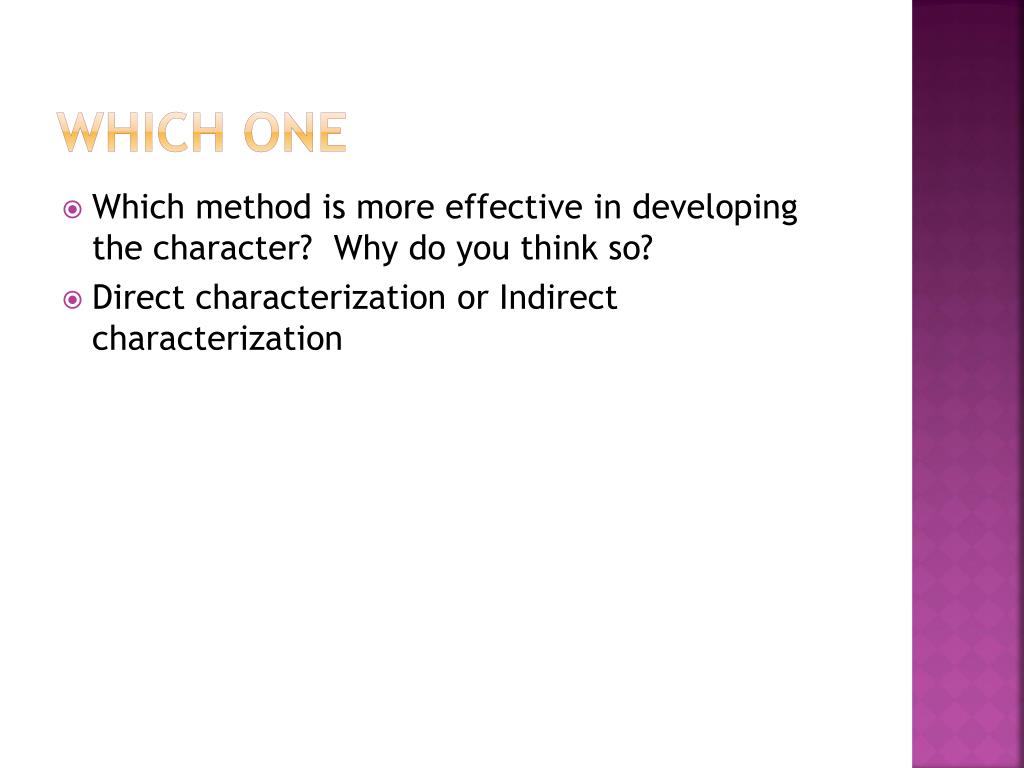 WHICH ONE

Which method is more effective in developing the character? Why do you think so?

Direct characterization or Indirect characterization